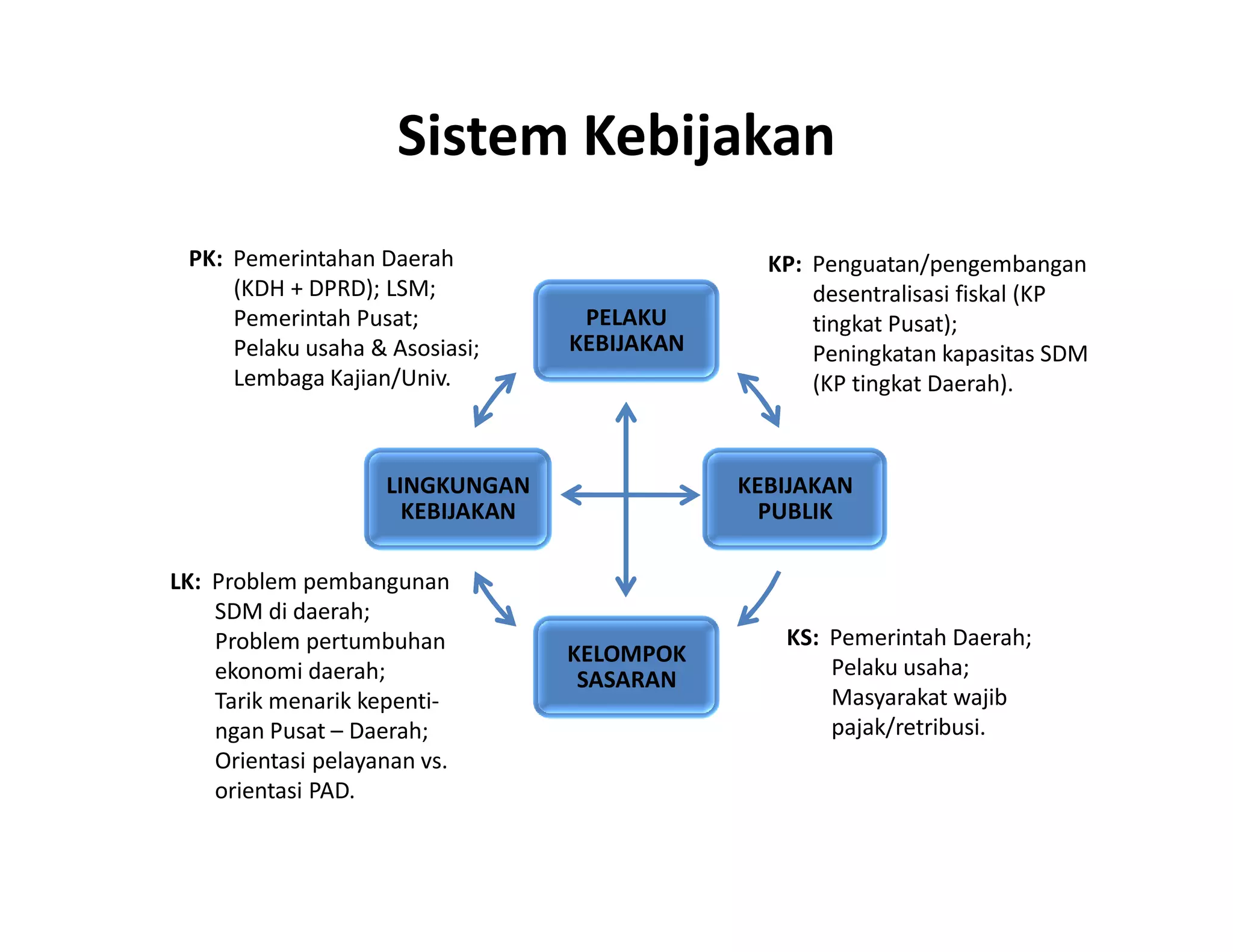 Sistem Kebijakan

PK: Pemerintahan Daerah (KDH + DPRD); LSM; Pemerintah Pusat; Pelaku usaha & Asosiasi; Lembaga Kajian/Univ.

PELAKU KEBIJAKAN

KP: Penguatan/pengembangan desentralisasi fiskal (KP tingkat Pusat); Peningkatan kapasitas SDM (KP tingkat Daerah).

LINGKUNGAN KEBIJAKAN

KEBIJAKAN PUBLIK

LK: Problem pembangunan SDM di daerah; Problem pertumbuhan ekonomi daerah; Tarik menarik kepentingan Pusat – Daerah; Orientasi pelayanan vs. orientasi PAD.

KELOMPOK SASARAN

KS: Pemerintah Daerah; Pelaku usaha; Masyarakat wajib pajak/retribusi.